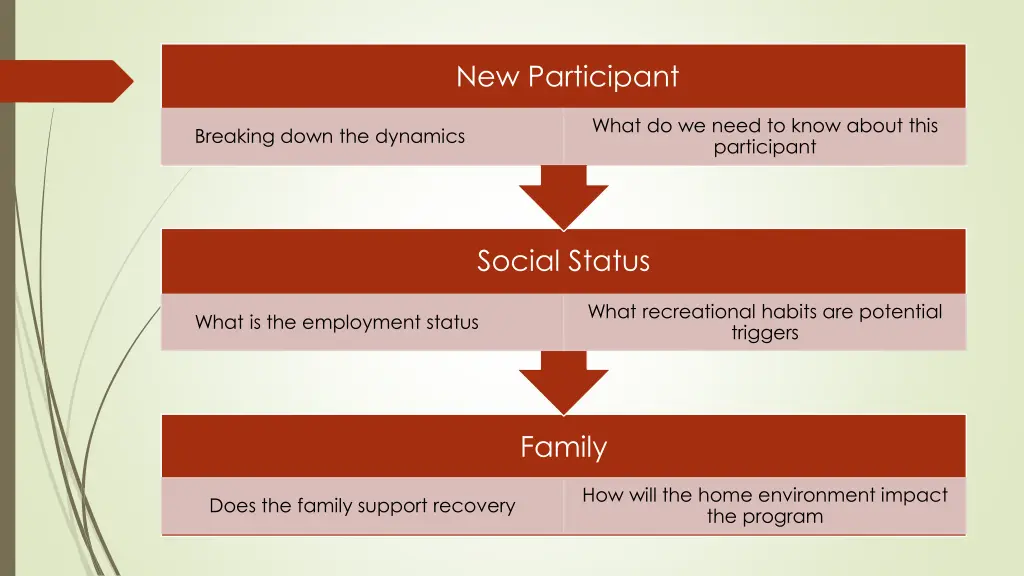 New Participant

Breaking down the dynamics

What do we need to know about this participant

Social Status

What is the employment status

What recreational habits are potential triggers

Family

Does the family support recovery

How will the home environment impact the program